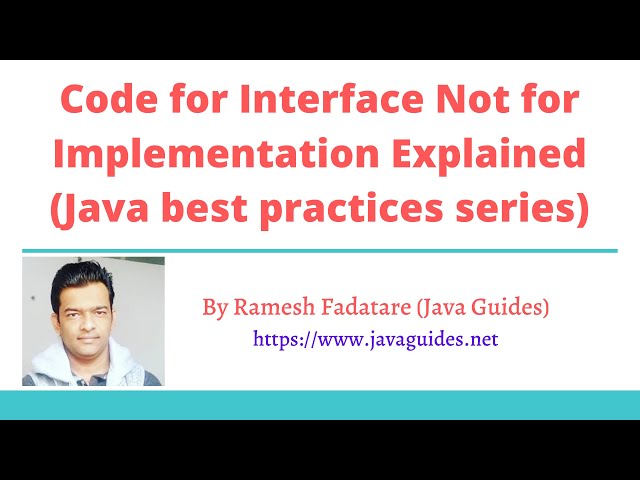 Code for Interface Not for Implementation Explained (Java best practices series)

By Ramesh Fadatare (Java Guides)
https://www.javaguides.net